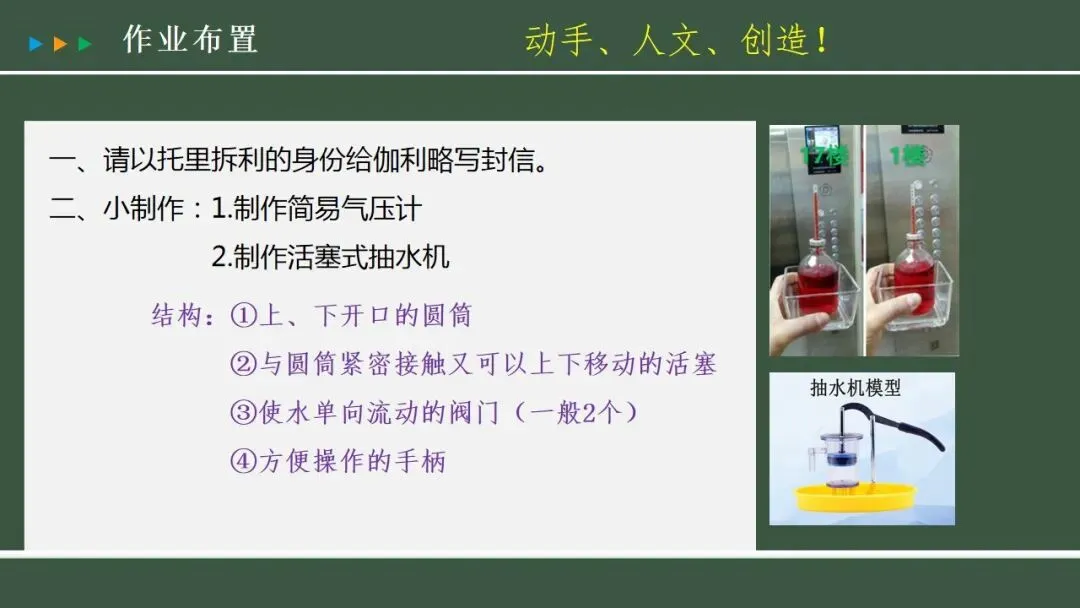 作业布置

动手、人文、创造！

一、请以托里拆利的身份给伽利略写封信。

二、小制作：1.制作简易气压计

2.制作活塞式抽水机

结构：①上、下开口的圆筒

②与圆筒紧密接触又可以上下移动的活塞

③使水单向流动的阀门（一般2个）

④方便操作的手柄

17楼

1楼

抽水机模型